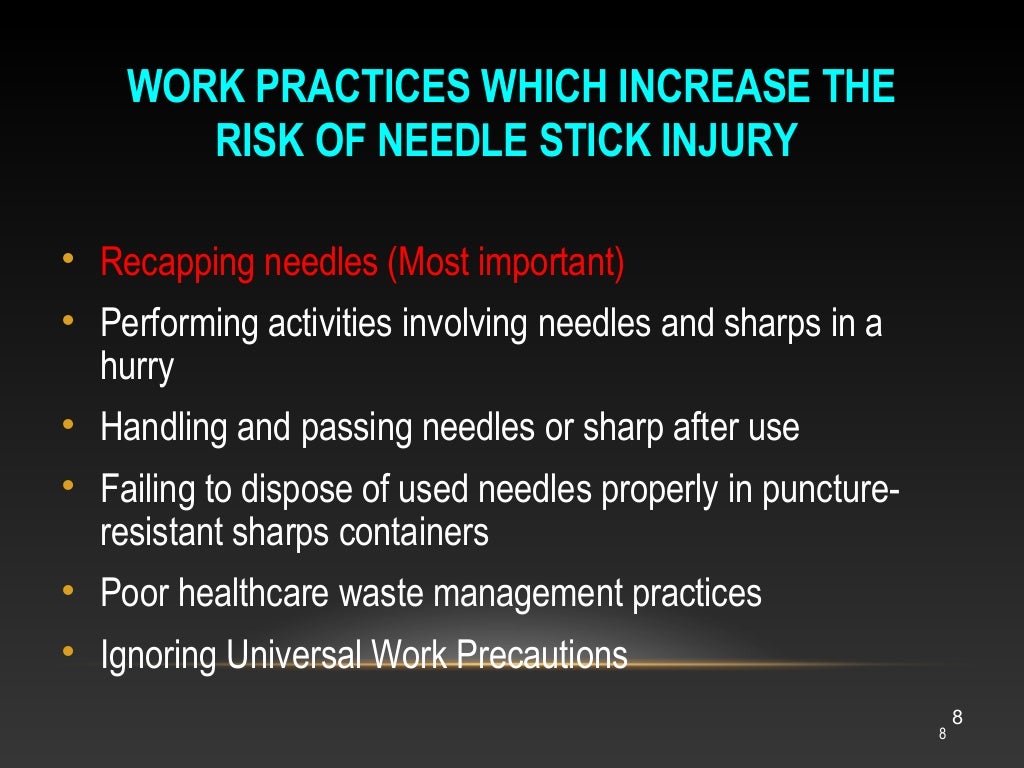 WORK PRACTICES WHICH INCREASE THE RISK OF NEEDLE STICK INJURY

• Recapping needles (Most important)
• Performing activities involving needles and sharps in a hurry
• Handling and passing needles or sharp after use
• Failing to dispose of used needles properly in puncture-resistant sharps containers
• Poor healthcare waste management practices
• Ignoring Universal Work Precautions

8
8